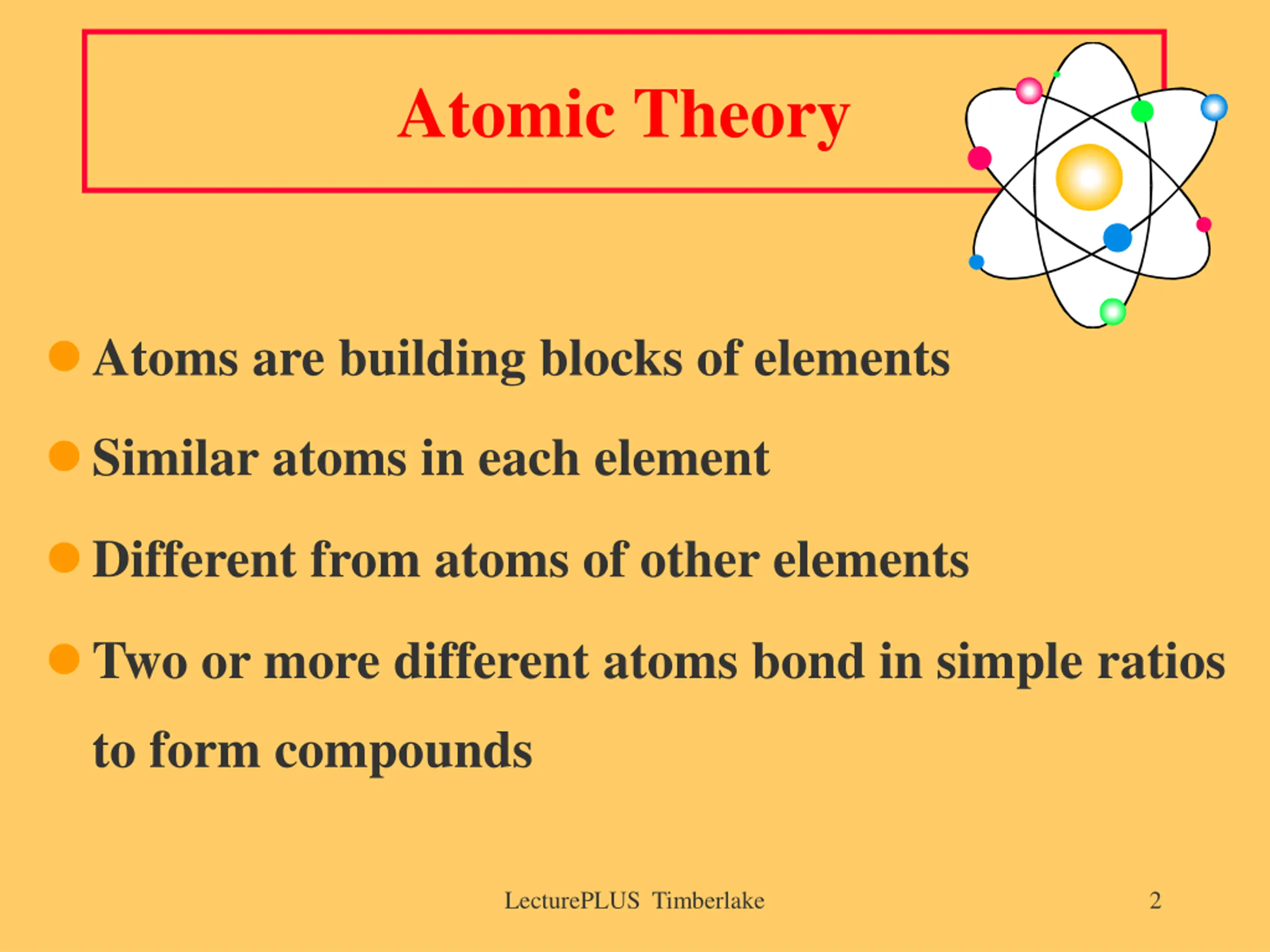 Atomic Theory

- Atoms are building blocks of elements
- Similar atoms in each element
- Different from atoms of other elements
- Two or more different atoms bond in simple ratios to form compounds

LecturePLUS Timberlake

2